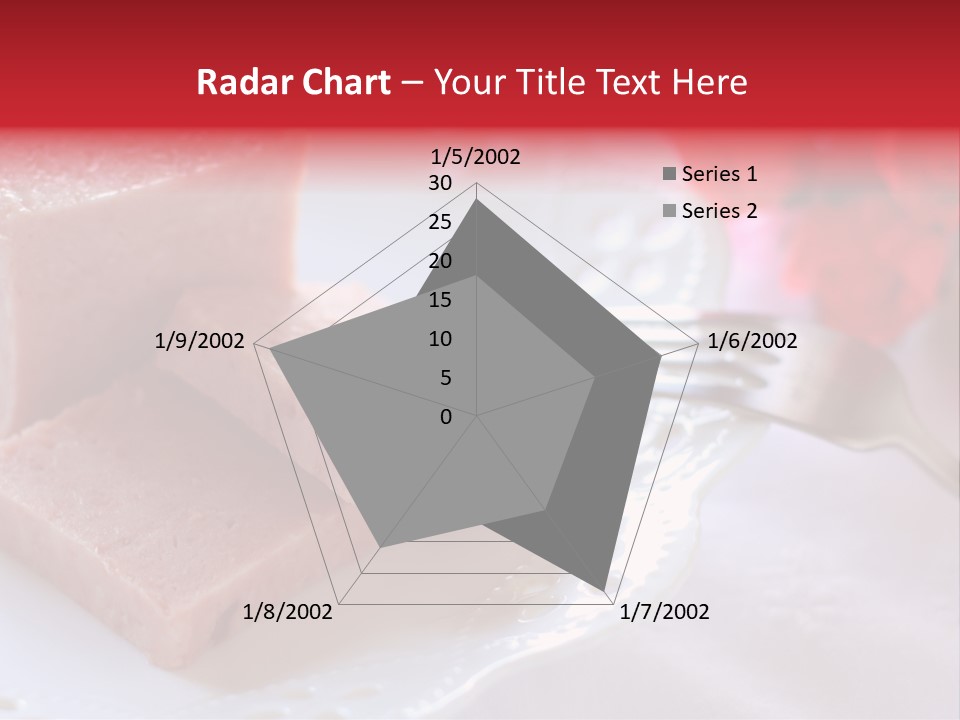 Radar Chart – Your Title Text Here

1/5/2002
30
25
20
15
10
5
0
1/6/2002
1/7/2002
1/8/2002
1/9/2002

Series 1
Series 2